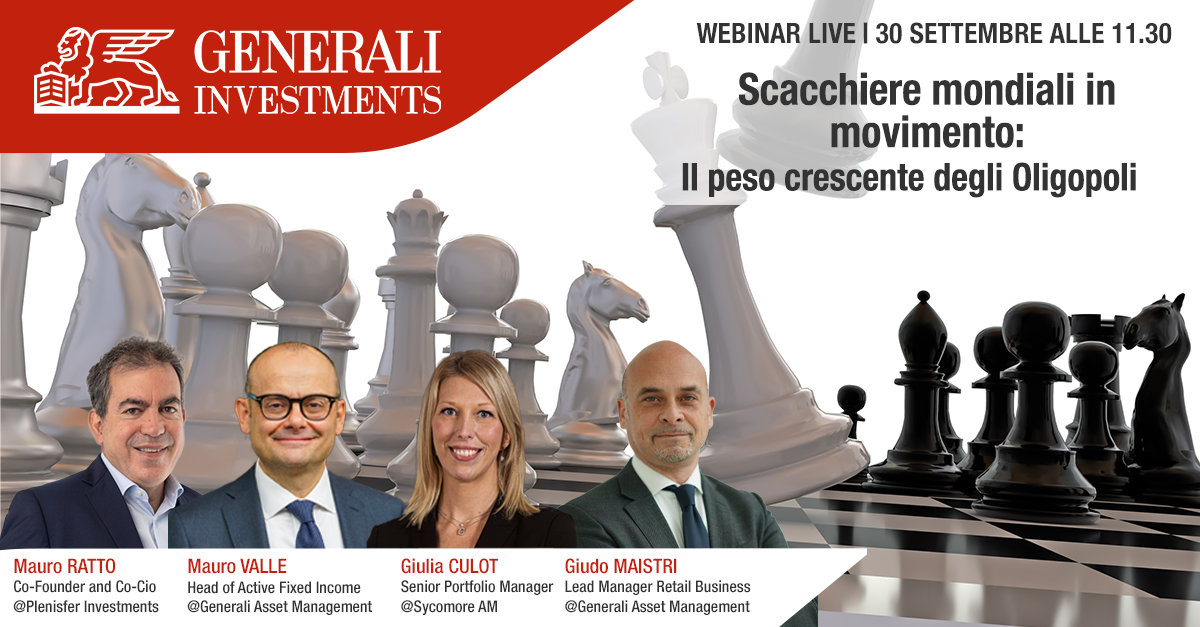 GENERALI INVESTMENTS

WEBINAR LIVE | 30 SETTEMBRE ALLE 11.30

Scacchiere mondiali in movimento: Il peso crescente degli Oligopoli

Mauro RATTO
Co-Founder and Co-Cio
@Plenisfer Investments

Mauro VALLE
Head of Active Fixed Income
@Generali Asset Management

Giulia CULOT
Senior Portfolio Manager
@Sycomore AM

Giudo MAISTRI
Lead Manager Retail Business
@Generali Asset Management